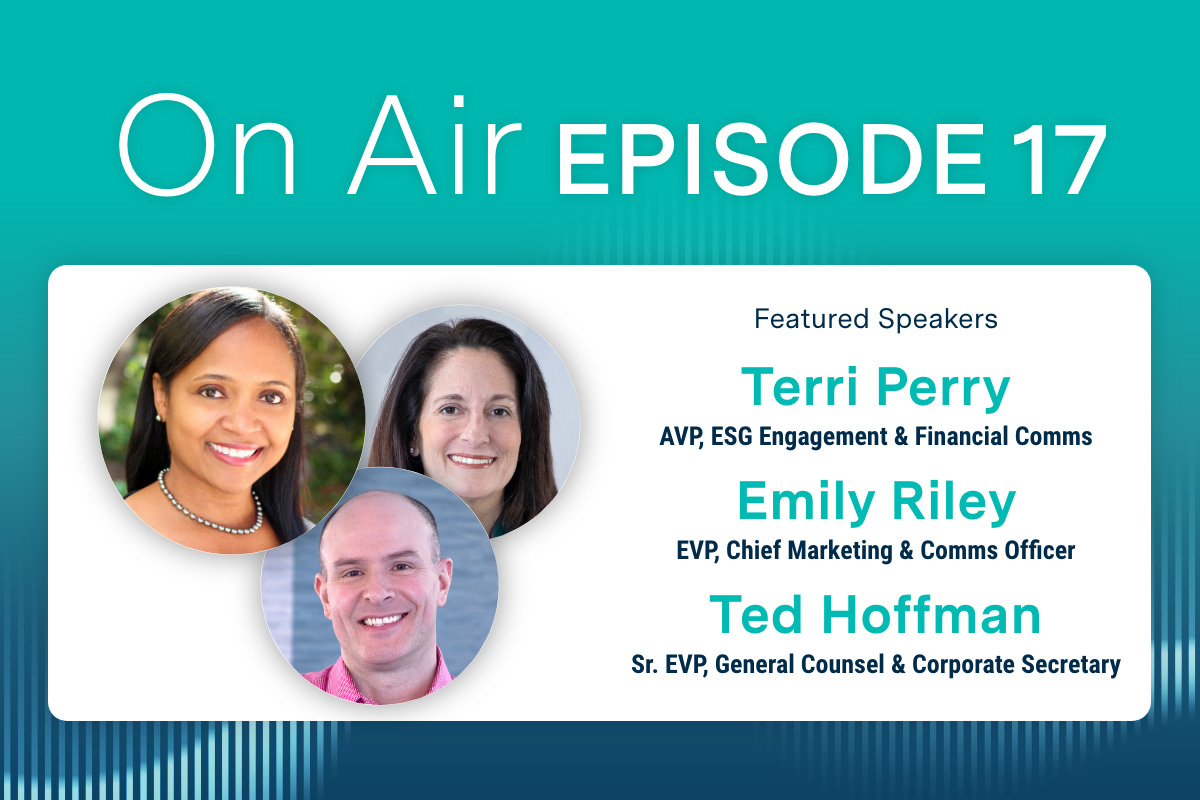 On Air EPISODE 17

Featured Speakers

Terri Perry
AVP, ESG Engagement & Financial Comms

Emily Riley
EVP, Chief Marketing & Comms Officer

Ted Hoffman
Sr. EVP, General Counsel & Corporate Secretary